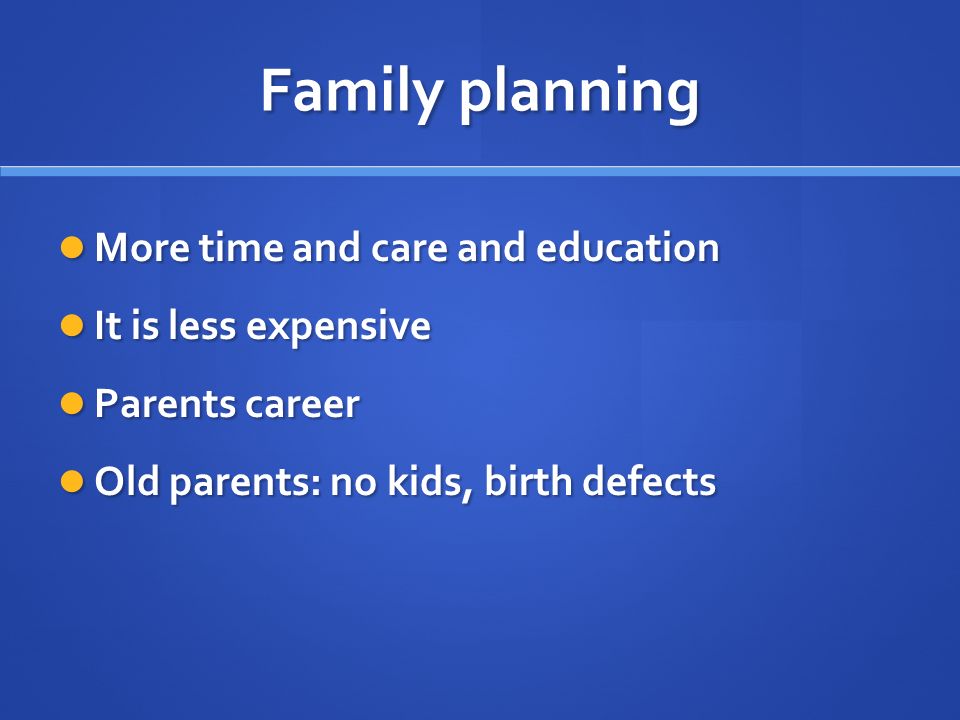 Family planning

- More time and care and education
- It is less expensive
- Parents career
- Old parents: no kids, birth defects